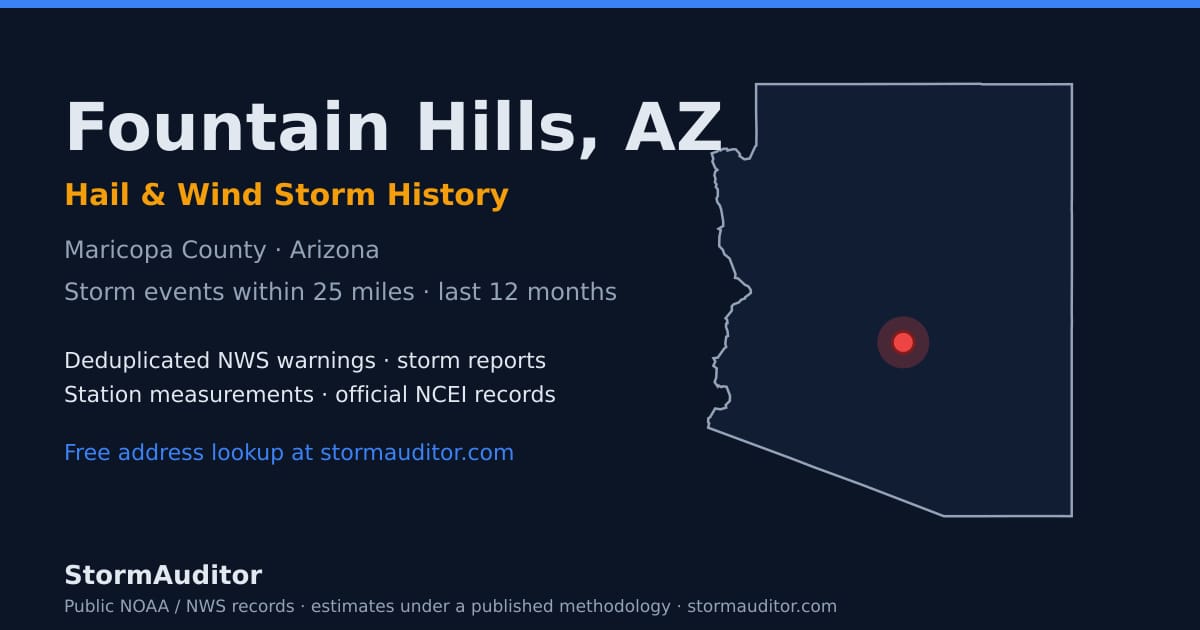 Fountain Hills, AZ

Hail & Wind Storm History

Maricopa County · Arizona

Storm events within 25 miles · last 12 months

Deduplicated NWS warnings · storm reports
Station measurements · official NCEI records

Free address lookup at stormauditor.com

StormAuditor

Public NOAA / NWS records · estimates under a published methodology · stormauditor.com